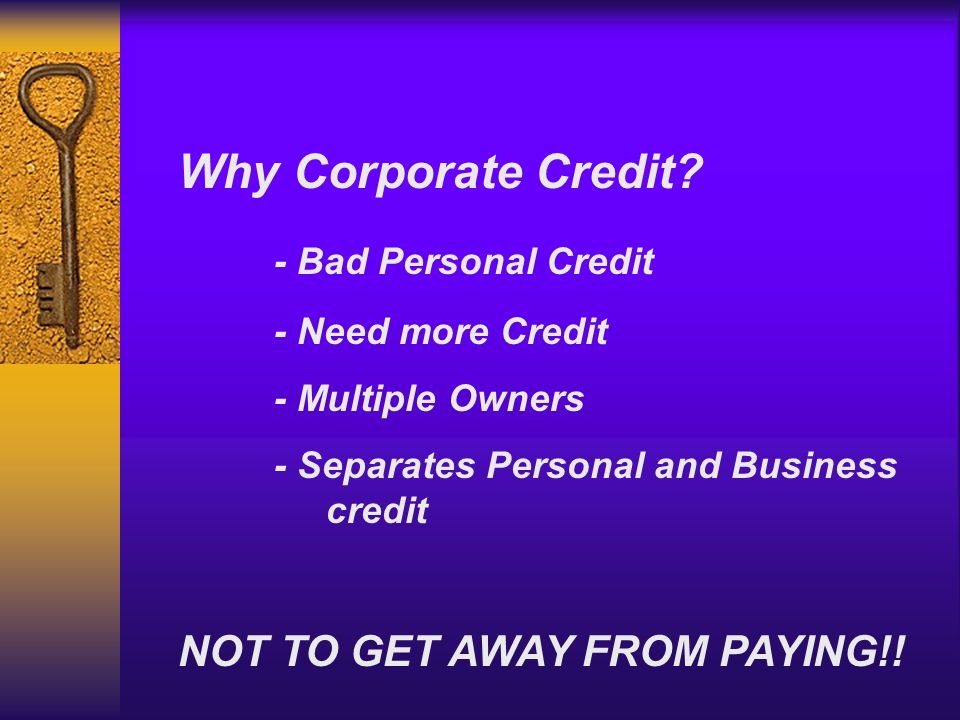 Why Corporate Credit?

- Bad Personal Credit

- Need more Credit

- Multiple Owners

- Separates Personal and Business credit

NOT TO GET AWAY FROM PAYING!!